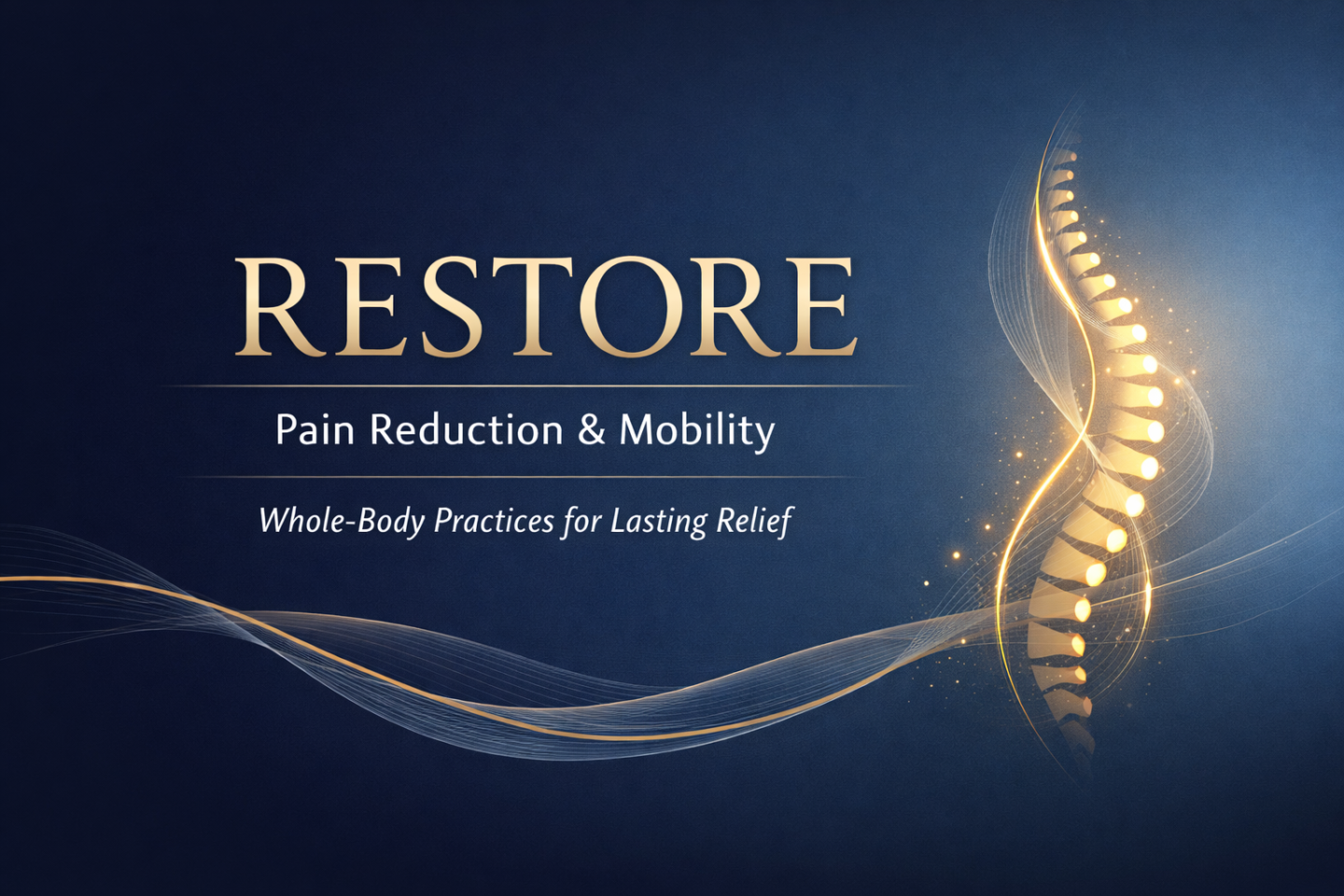 RESTORE

Pain Reduction & Mobility

Whole-Body Practices for Lasting Relief